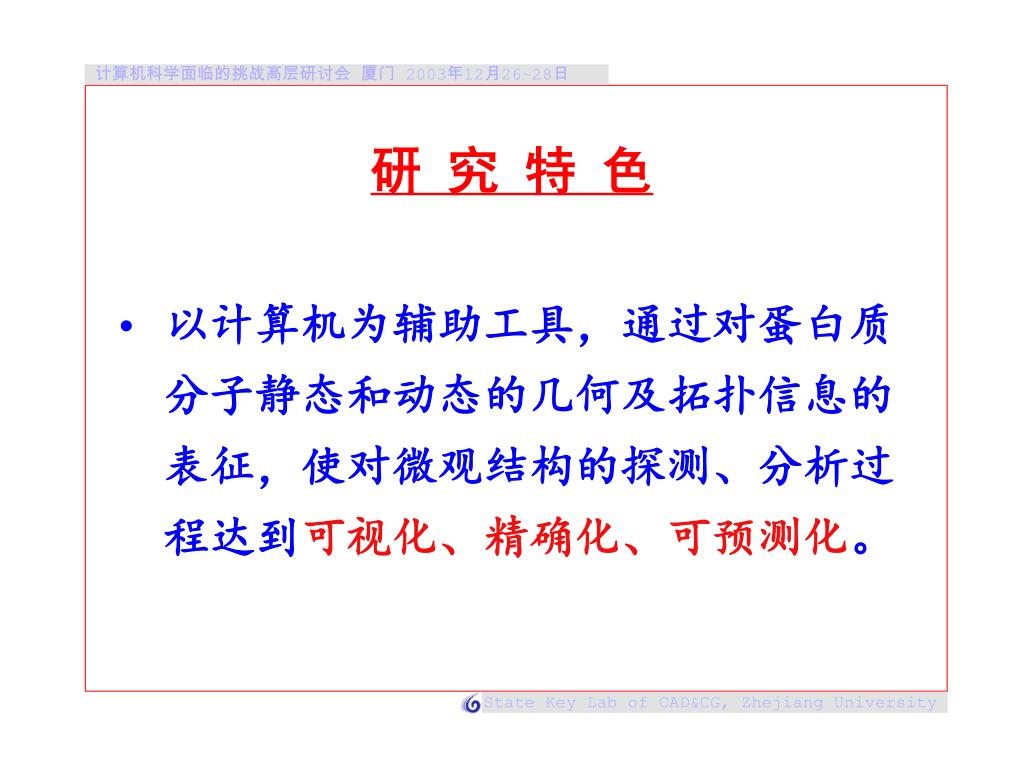 计算机科学面临的挑战高层研讨会 厦门 2003年12月26~28日

研 究 特 色

• 以计算机为辅助工具，通过对蛋白质分子静态和动态的几何及拓扑信息的表征，使对微观结构的探测、分析过程达到可视化、精确化、可预测化。

State Key Lab of CAD&CG, Zhejiang University